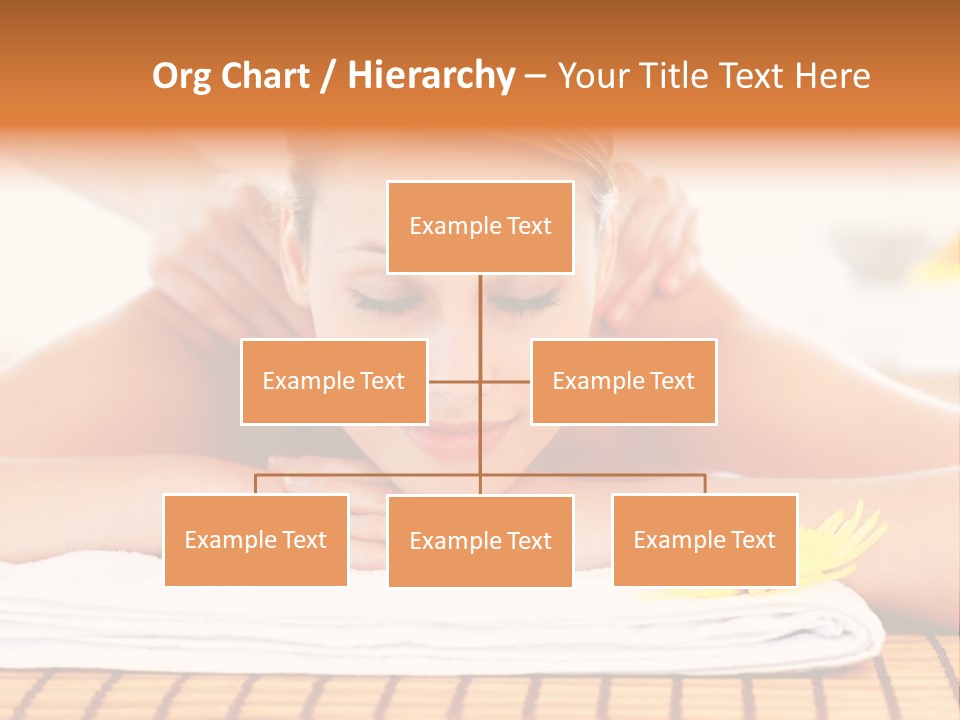 Org Chart / Hierarchy – Your Title Text Here

Example Text

Example Text

Example Text

Example Text

Example Text

Example Text